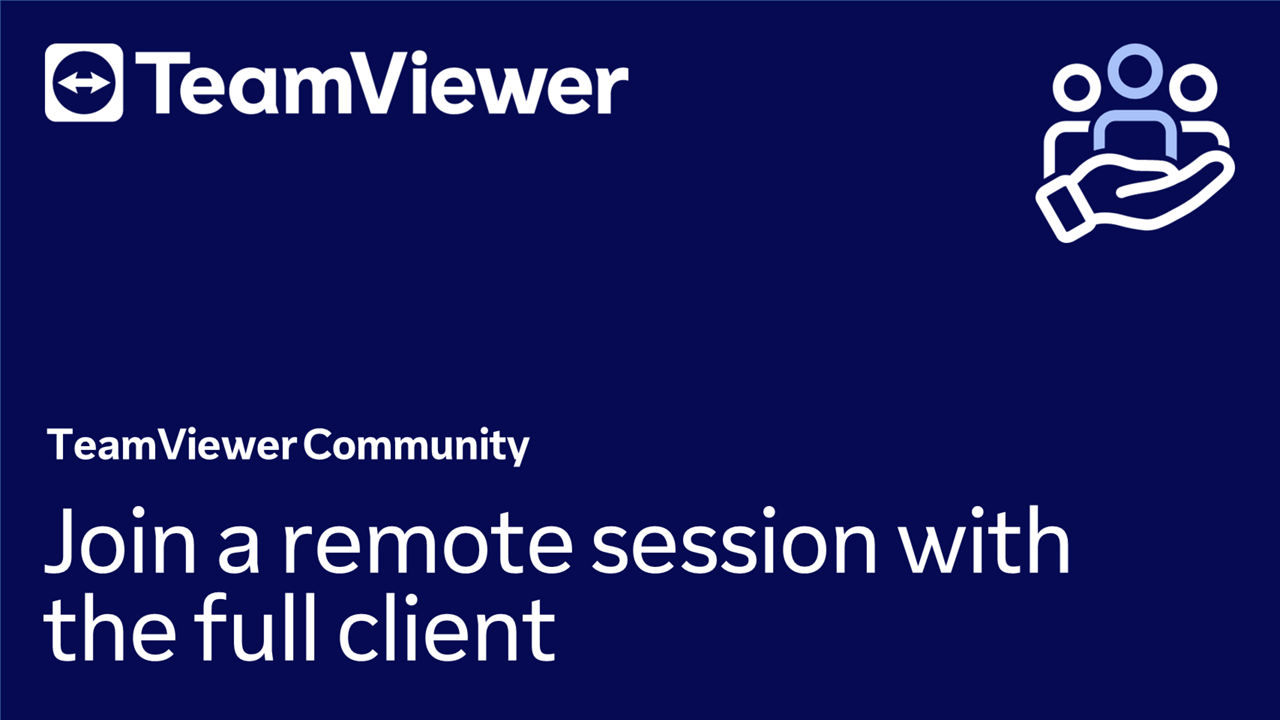 TeamViewer

TeamViewer Community

Join a remote session with the full client